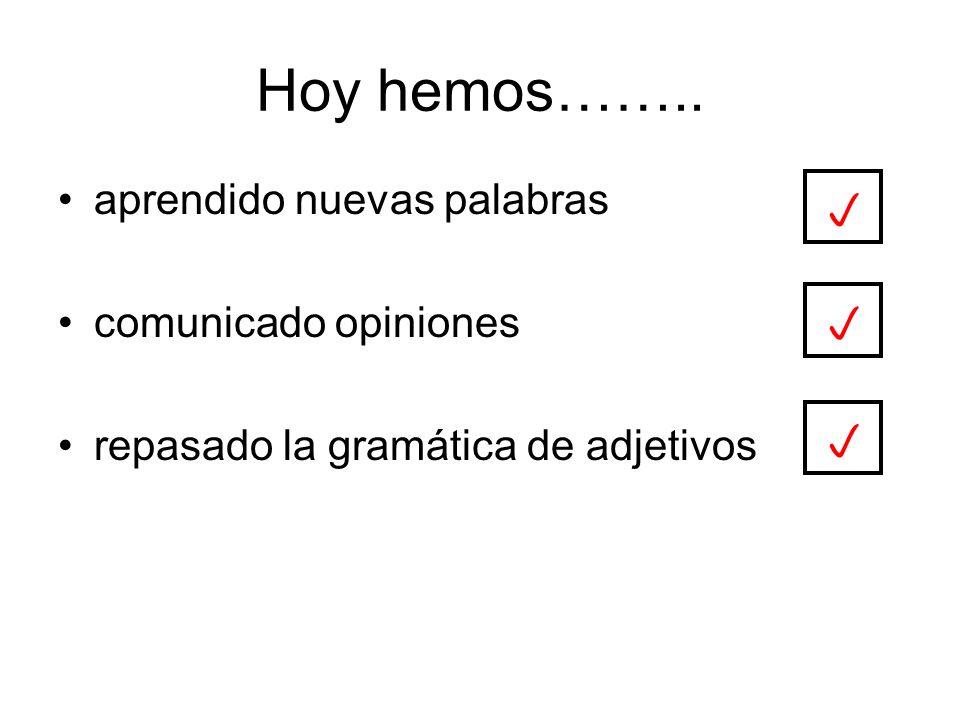 Hoy hemos……..

• aprendido nuevas palabras ✓

• comunicado opiniones ✓

• repasado la gramática de adjetivos ✓